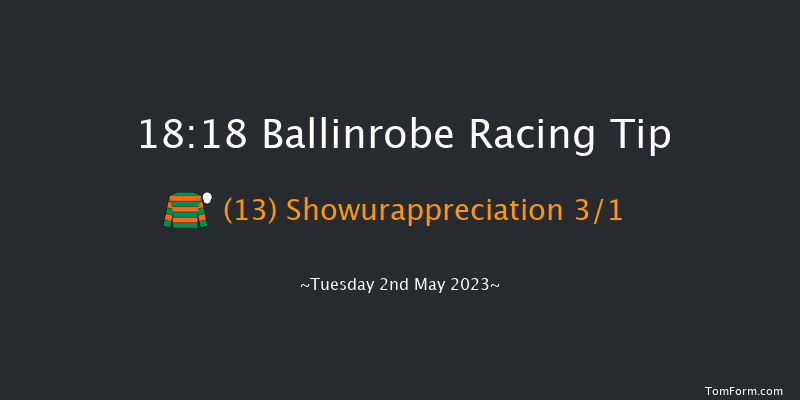 18:18 Ballinrobe Racing Tip

(13) Showurappreciation 3/1

~Tuesday 2nd May 2023~

TomForm.com